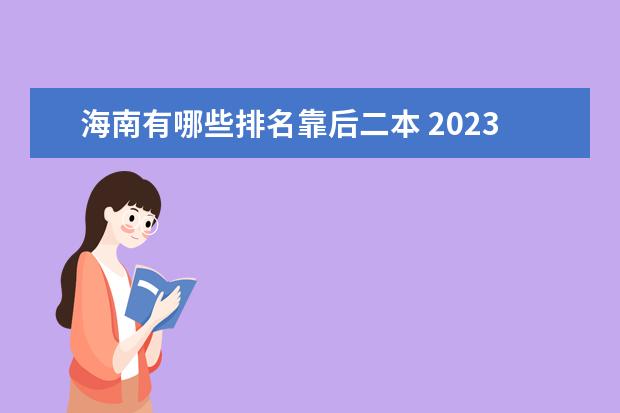 海南有哪些排名靠后二本 2023